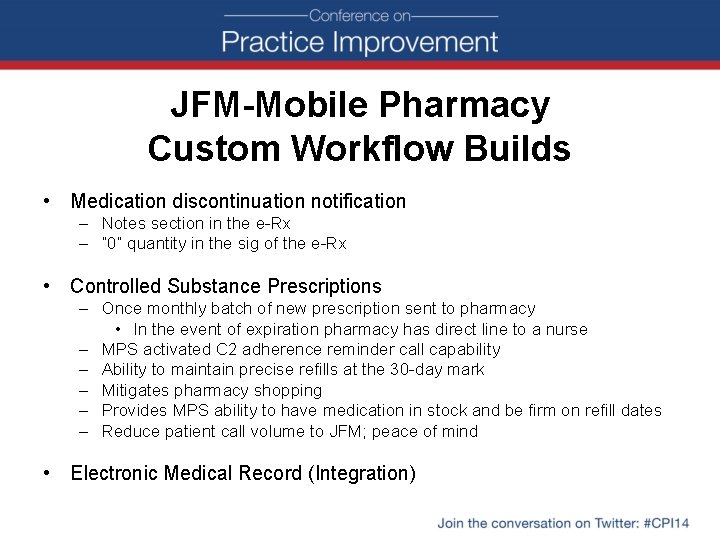 Conference on
Practice Improvement

JFM-Mobile Pharmacy
Custom Workflow Builds

• Medication discontinuation notification
– Notes section in the e-Rx
– "0" quantity in the sig of the e-Rx

• Controlled Substance Prescriptions
– Once monthly batch of new prescription sent to pharmacy
• In the event of expiration pharmacy has direct line to a nurse
– MPS activated C2 adherence reminder call capability
– Ability to maintain precise refills at the 30-day mark
– Mitigates pharmacy shopping
– Provides MPS ability to have medication in stock and be firm on refill dates
– Reduce patient call volume to JFM; peace of mind

• Electronic Medical Record (Integration)

Join the conversation on Twitter: #CPI14